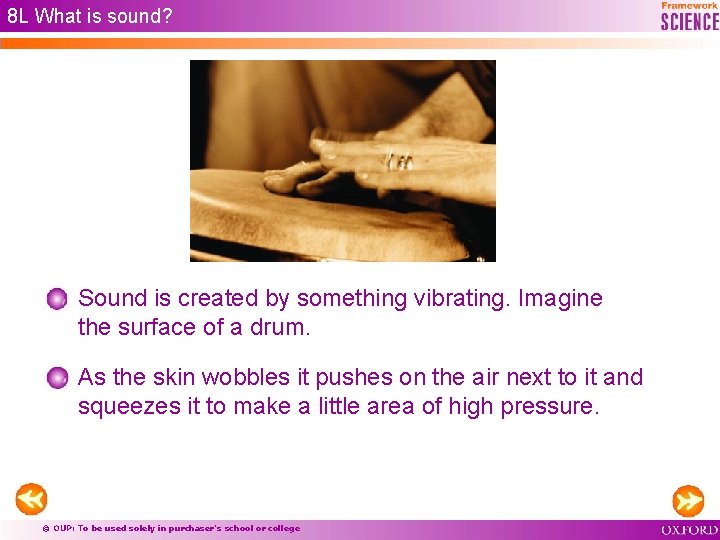 8L What is sound?

Framework
SCIENCE

Sound is created by something vibrating. Imagine the surface of a drum.

As the skin wobbles it pushes on the air next to it and squeezes it to make a little area of high pressure.

© OUP: To be used solely in purchaser's school or college

OXFORD